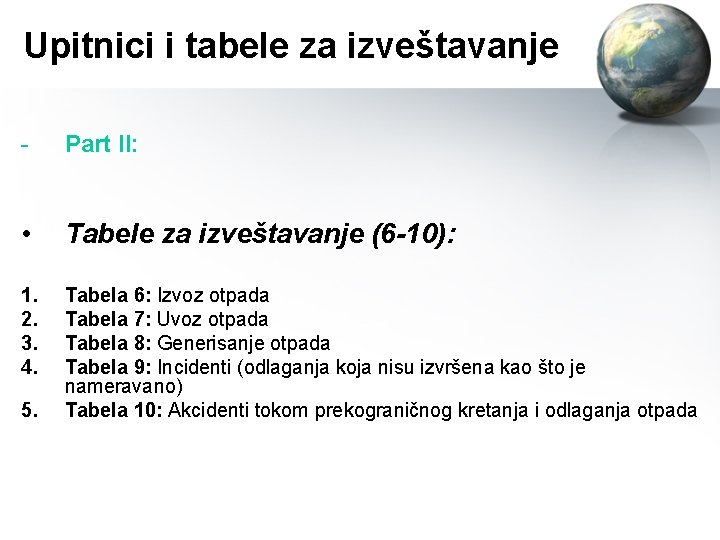 Upitnici i tabele za izveštavanje

- Part II:

• Tabele za izveštavanje (6-10):

1. Tabela 6: Izvoz otpada
2. Tabela 7: Uvoz otpada
3. Tabela 8: Generisanje otpada
4. Tabela 9: Incidenti (odlaganja koja nisu izvršena kao što je nameravano)
5. Tabela 10: Akcidenti tokom prekograničnog kretanja i odlaganja otpada